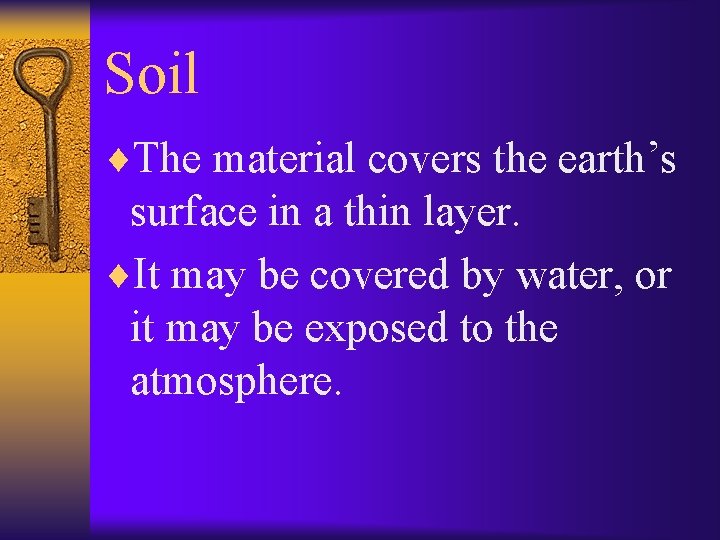 Soil

♦The material covers the earth’s surface in a thin layer.

♦It may be covered by water, or it may be exposed to the atmosphere.